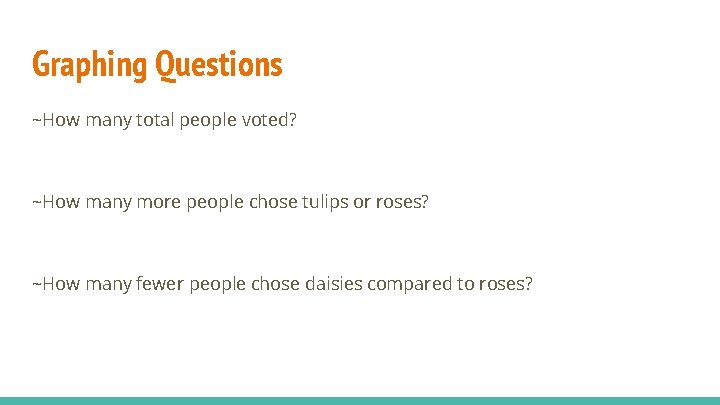 Graphing Questions

~How many total people voted?

~How many more people chose tulips or roses?

~How many fewer people chose daisies compared to roses?